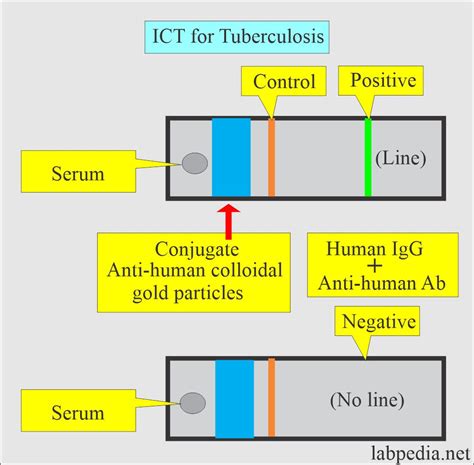 ICT for Tuberculosis

Control

Positive

Serum

(Line)

Conjugate Anti-human colloidal gold particles

Human IgG + Anti-human Ab

Negative

Serum

(No line)

labpedia.net